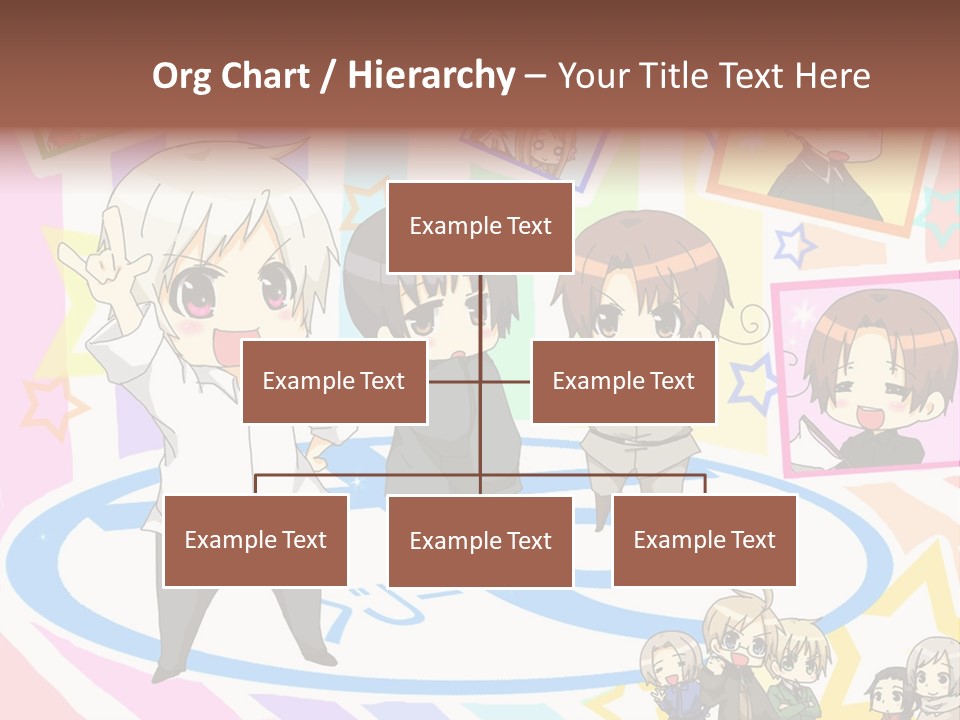 Org Chart / Hierarchy – Your Title Text Here

Example Text

Example Text

Example Text

Example Text

Example Text

Example Text